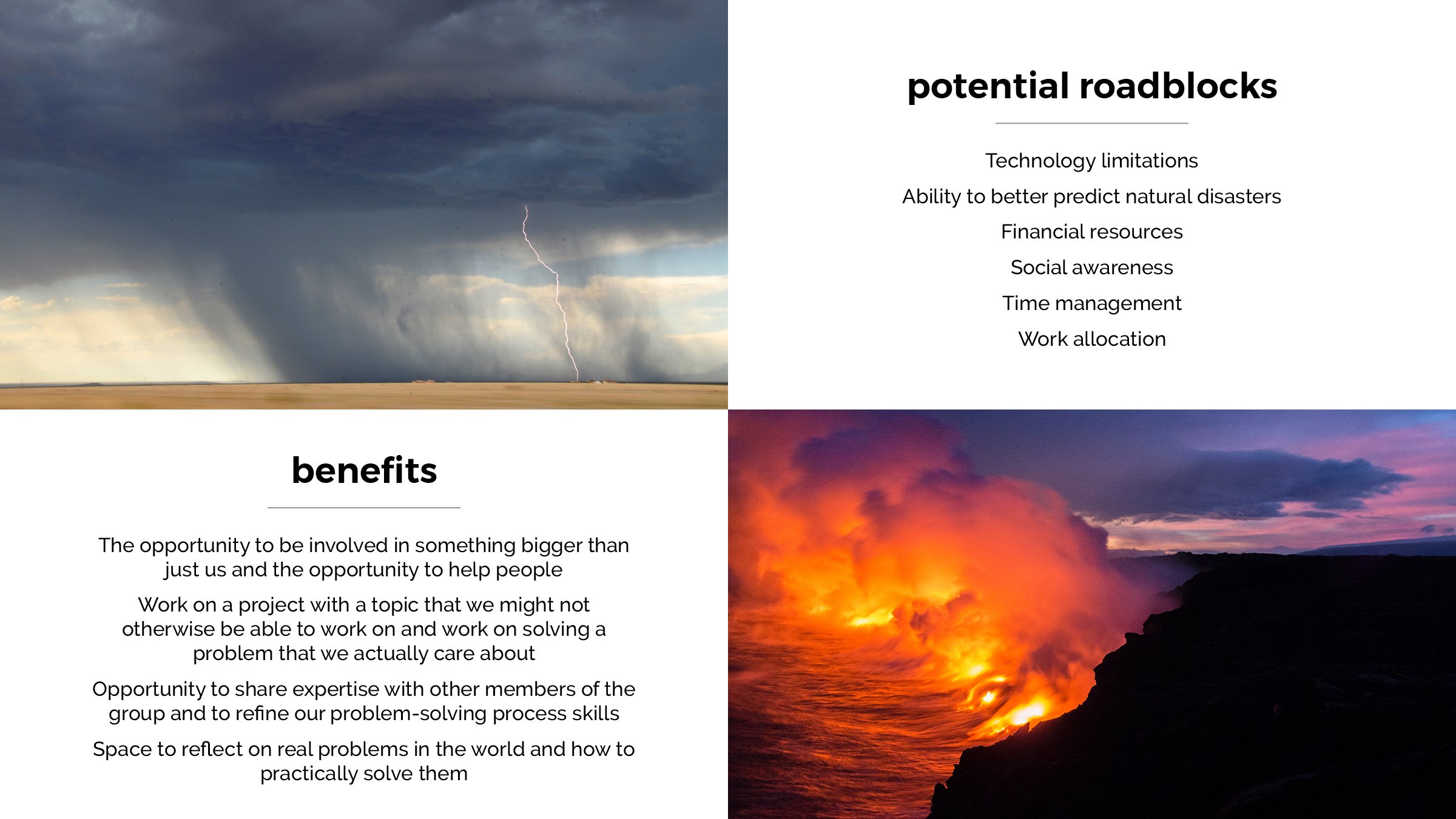 potential roadblocks

Technology limitations

Ability to better predict natural disasters

Financial resources

Social awareness

Time management

Work allocation

benefits

The opportunity to be involved in something bigger than just us and the opportunity to help people

Work on a project with a topic that we might not otherwise be able to work on and work on solving a problem that we actually care about

Opportunity to share expertise with other members of the group and to refine our problem-solving process skills

Space to reflect on real problems in the world and how to practically solve them